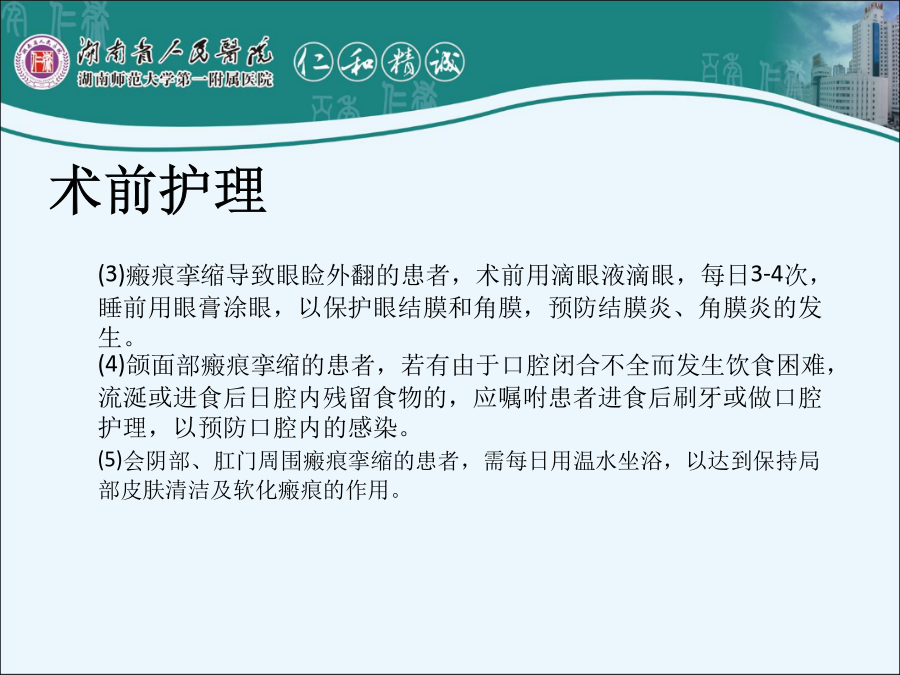 湖南省人民醫院
湖南师范大学第一附属医院
仁和精诚

术前护理

(3)瘢痕挛缩导致眼睑外翻的患者，术前用滴眼液滴眼，每日3-4次，睡前用眼膏涂眼，以保护眼结膜和角膜，预防结膜炎、角膜炎的发生。

(4)颌面部瘢痕挛缩的患者，若有由于口腔闭合不全而发生饮食困难，流涎或进食后日腔内残留食物的，应嘱咐患者进食后刷牙或做口腔护理，以预防口腔内的感染。

(5)会阴部、肛门周围瘢痕挛缩的患者，需每日用温水坐浴，以达到保持局部皮肤清洁及软化瘢痕的作用。